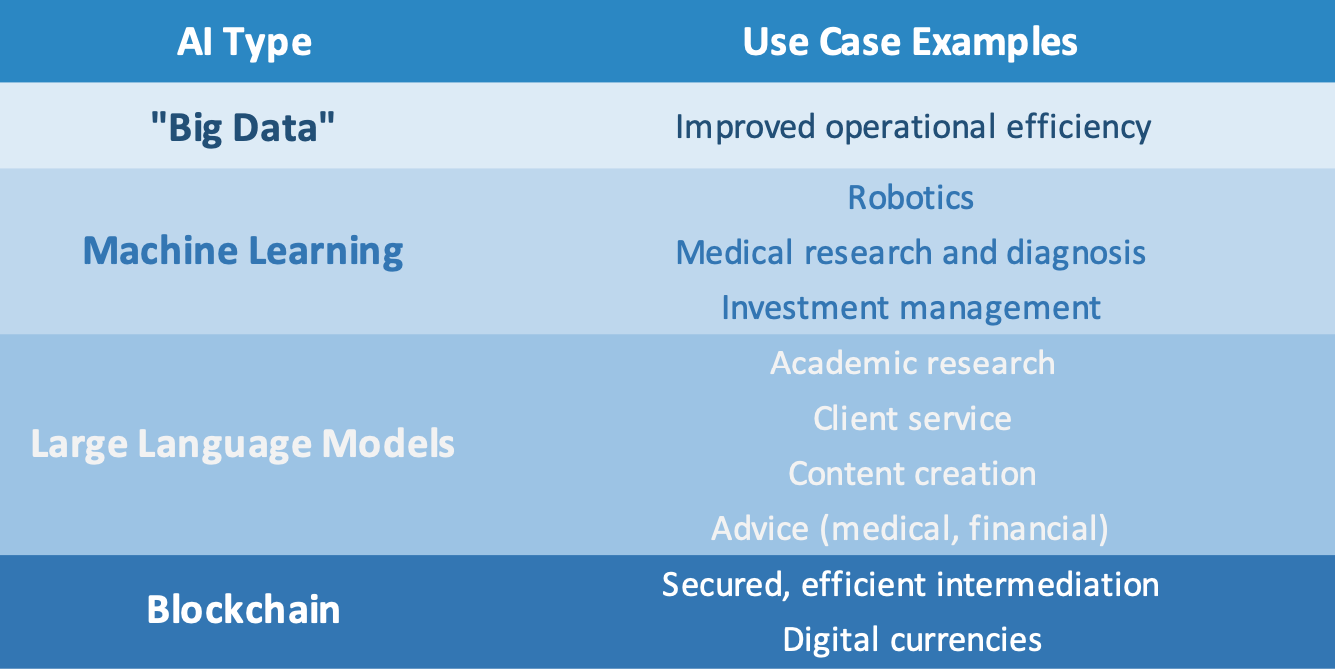 | AI Type | Use Case Examples |
|---|---|
| "Big Data" | Improved operational efficiency |
| Machine Learning | Robotics<br>Medical research and diagnosis<br>Investment management |
| Large Language Models | Academic research<br>Client service<br>Content creation<br>Advice (medical, financial) |
| Blockchain | Secured, efficient intermediation<br>Digital currencies |